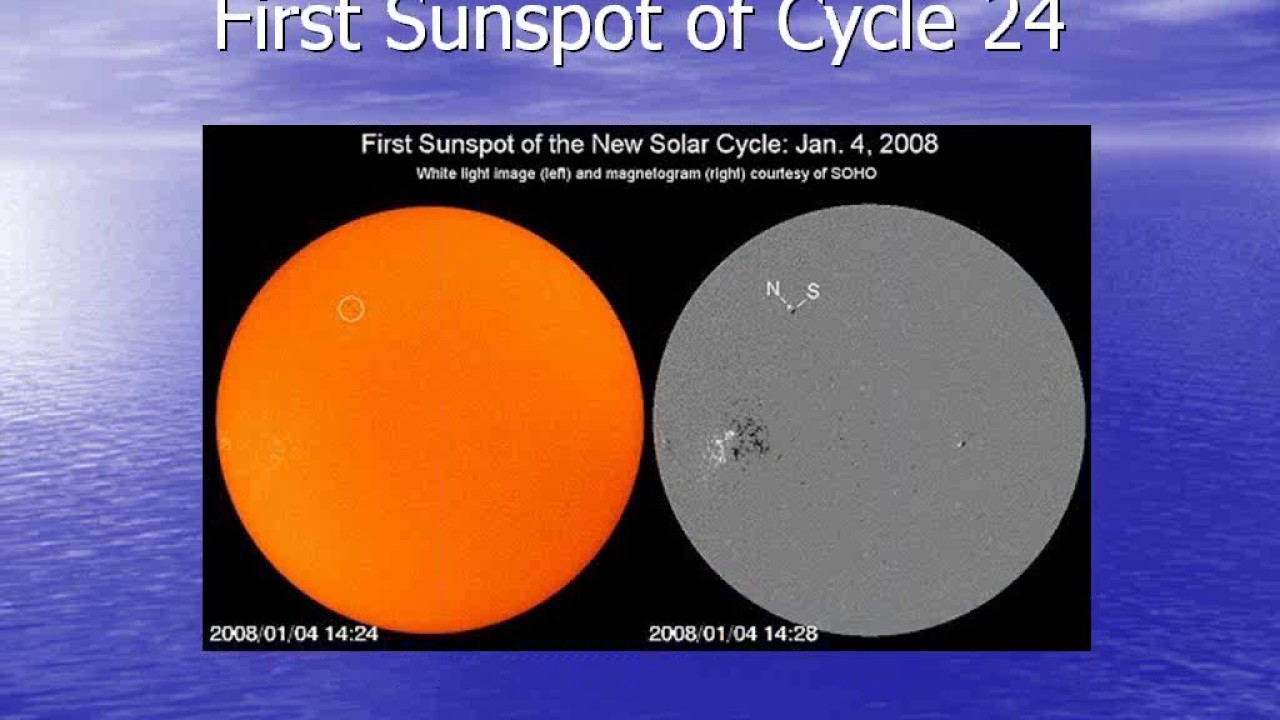 First Sunspot of Cycle 24

First Sunspot of the New Solar Cycle: Jan. 4, 2008

White light image (left) and magnetogram (right) courtesy of SOHO

N S

2008/01/04 14:24

2008/01/04 14:28